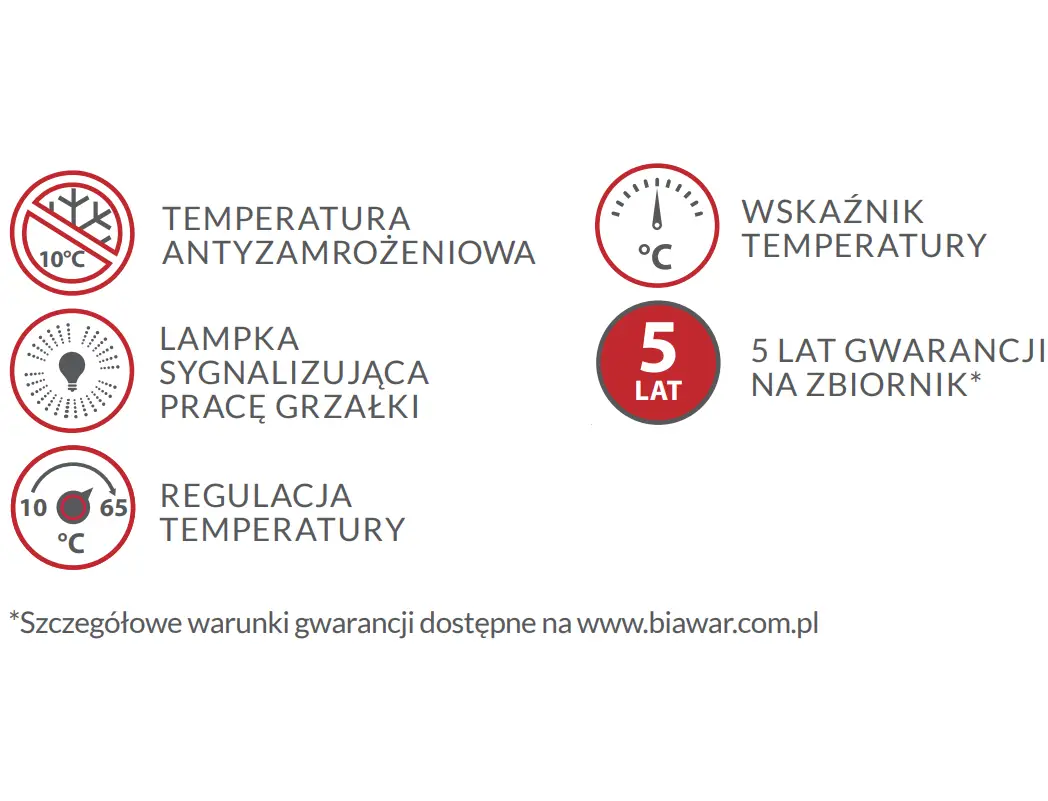 10°C

TEMPERATURA ANTYZAMROŻENIOWA

LAMPKA SYGNALIZUJĄCA PRACĘ GRZAŁKI

10 65 °C

REGULACJA TEMPERATURY

°C

WSKAŹNIK TEMPERATURY

5 LAT

5 LAT GWARANCJI NA ZBIORNIK*

*Szczegółowe warunki gwarancji dostępne na www.biawar.com.pl